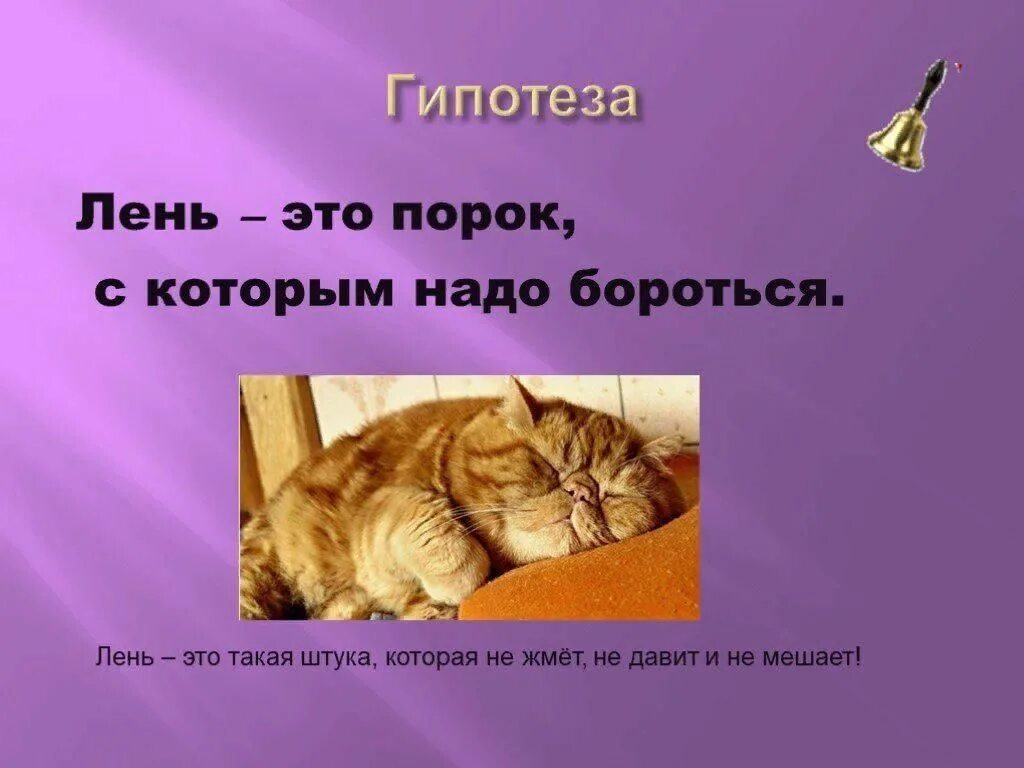 Гипотеза

Лень – это порок, с которым надо бороться.

Лень – это такая штука, которая не жмёт, не давит и не мешает!